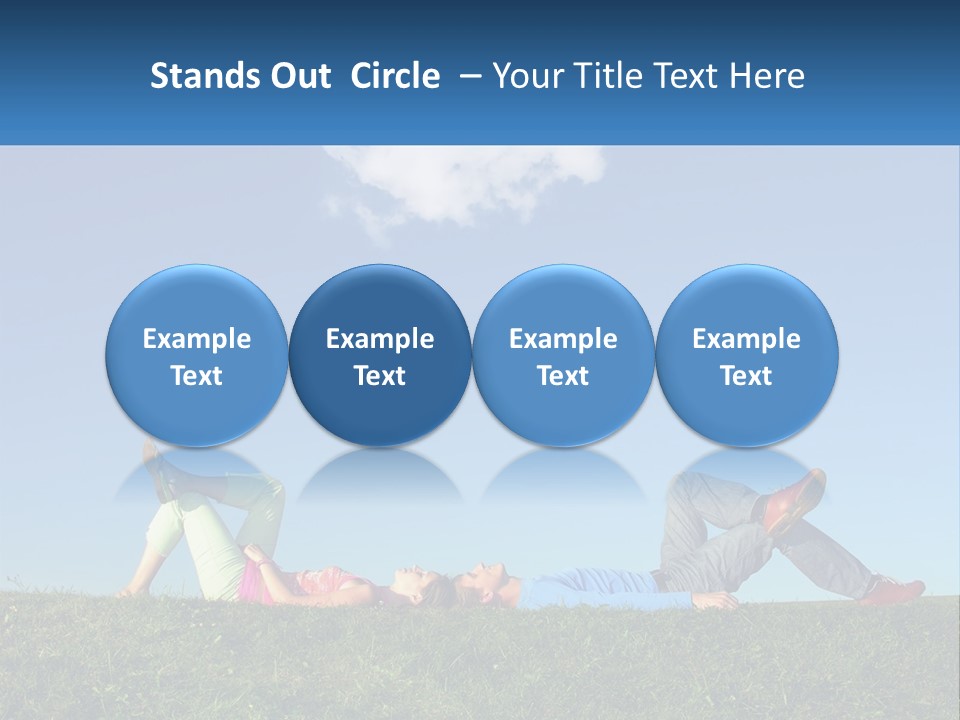 Stands Out Circle – Your Title Text Here

Example Text

Example Text

Example Text

Example Text